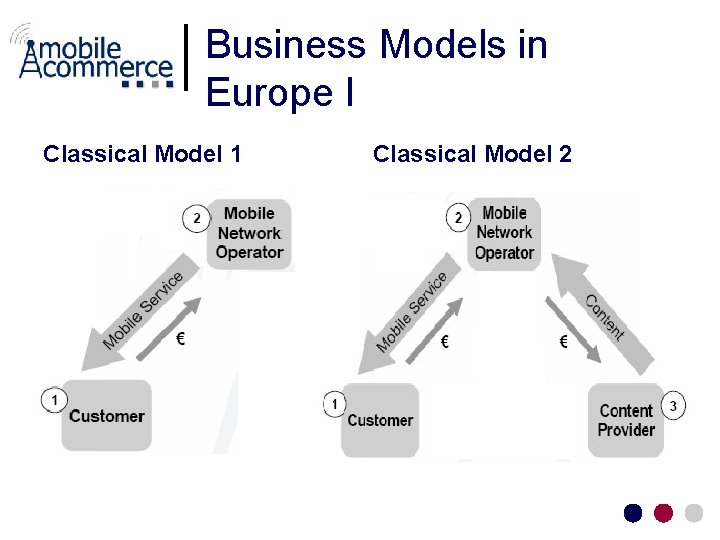 mobile commerce

Business Models in Europe I

Classical Model 1

2 Mobile Network Operator

Mobile Service

€

1 Customer

Classical Model 2

2 Mobile Network Operator

Mobile Service

€

€

Content

1 Customer

Content Provider 3